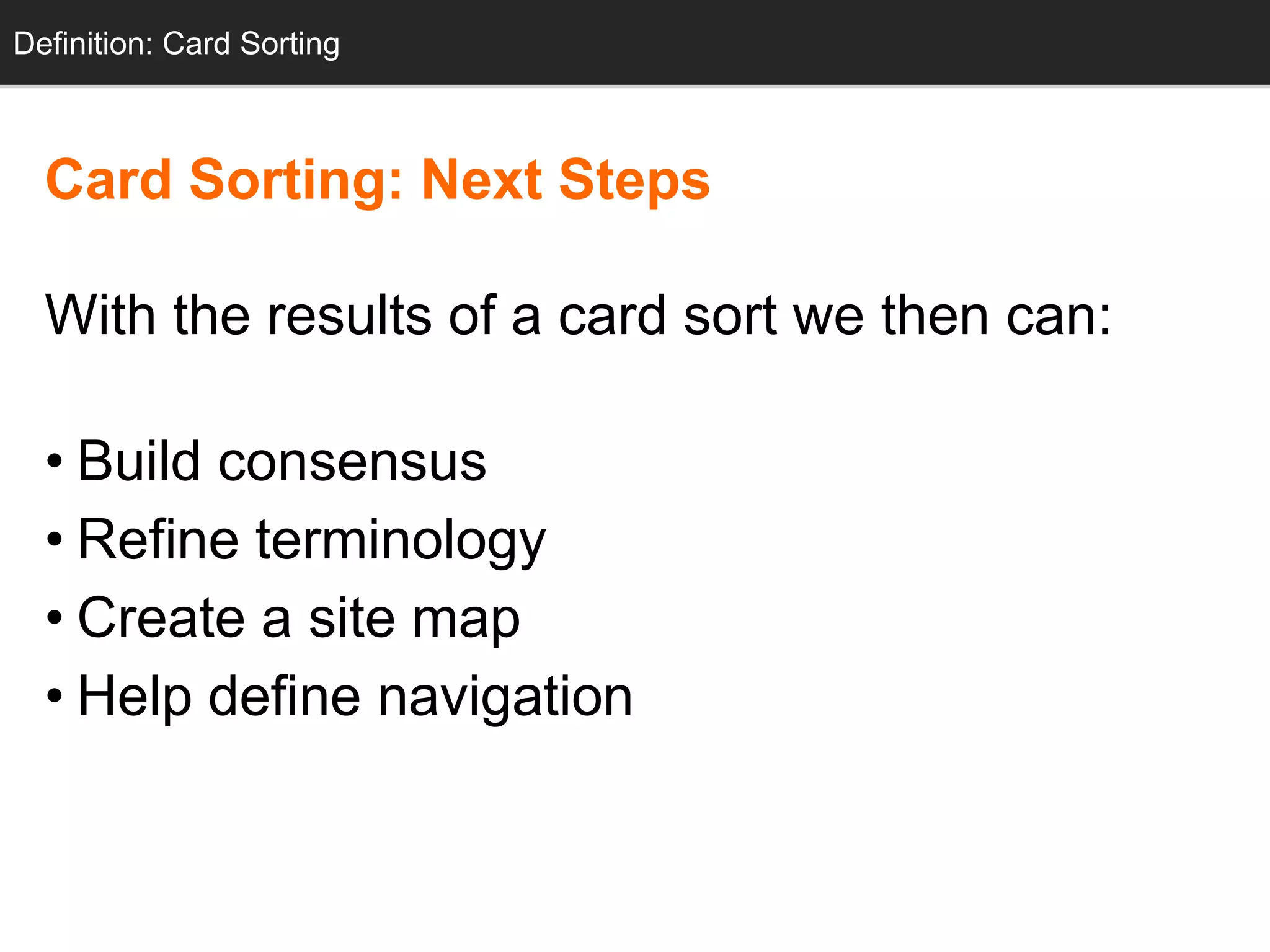 Definition: Card Sorting

Card Sorting: Next Steps

With the results of a card sort we then can:

• Build consensus
• Refine terminology
• Create a site map
• Help define navigation